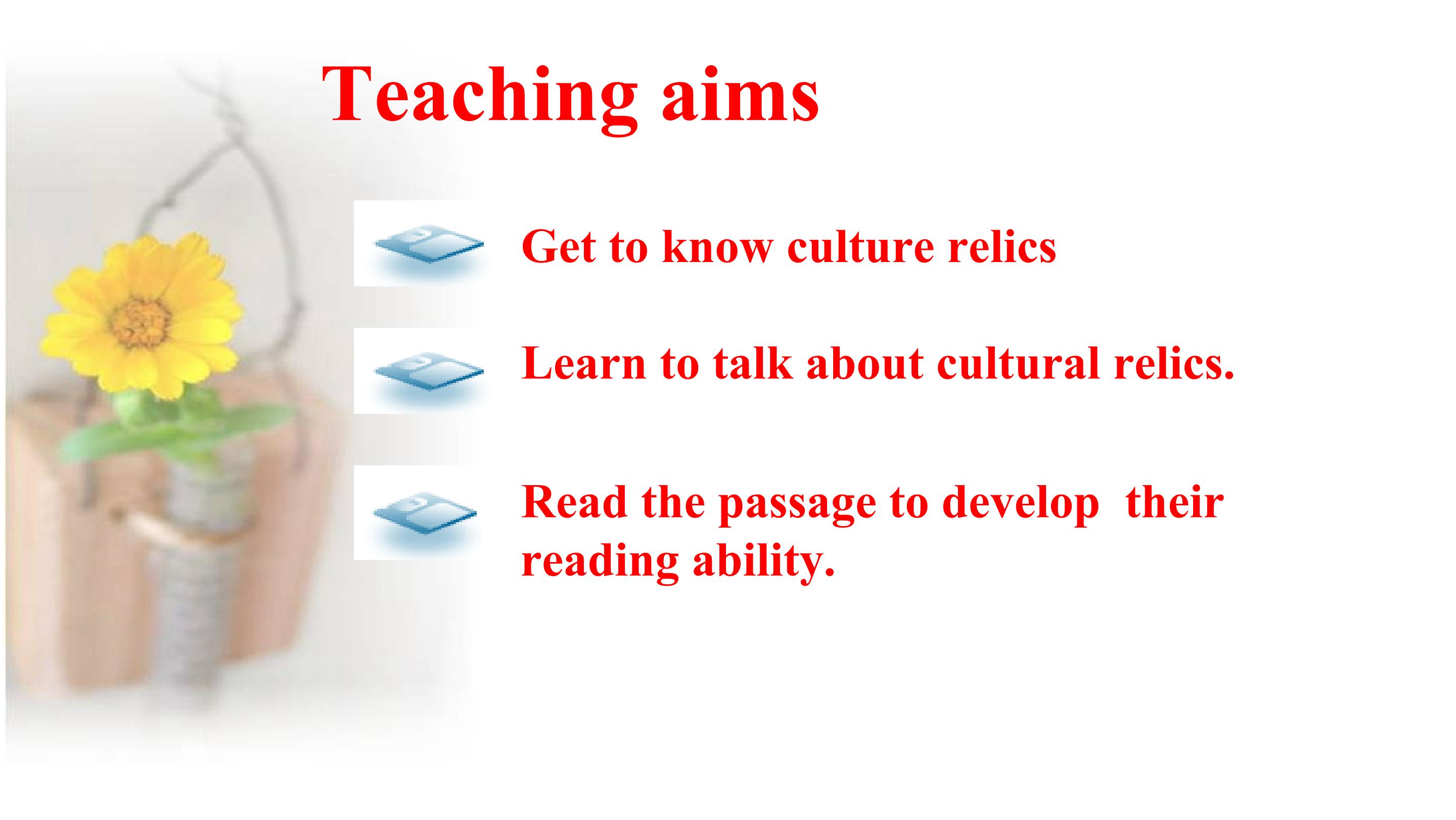 Teaching aims

Get to know culture relics

Learn to talk about cultural relics.

Read the passage to develop their reading ability.